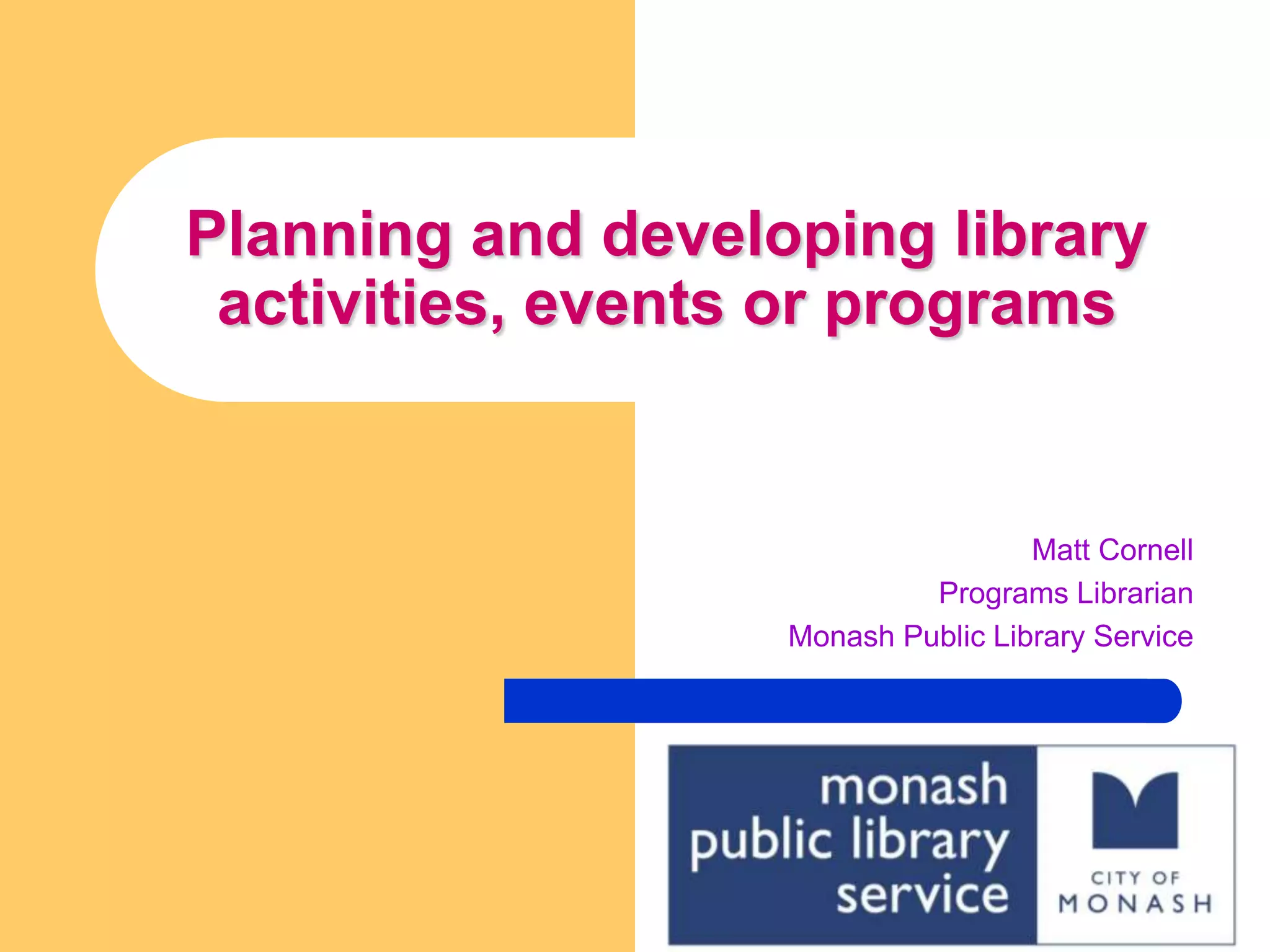 Planning and developing library activities, events or programs

Matt Cornell
Programs Librarian
Monash Public Library Service

monash public library service

CITY OF MONASH